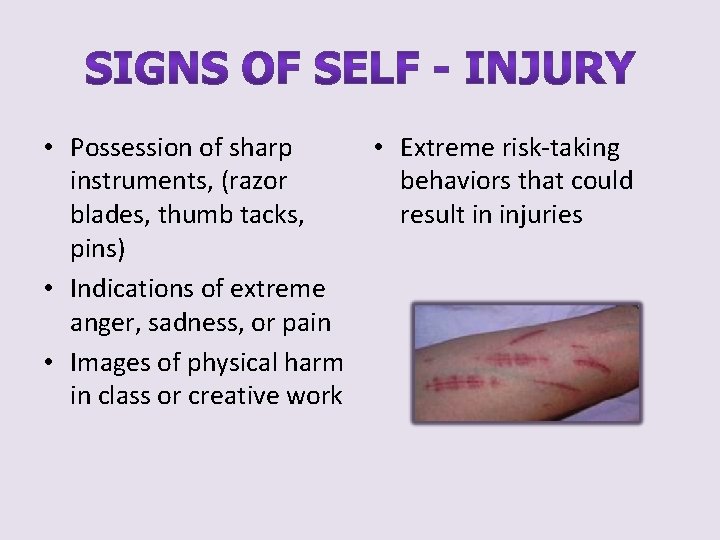 SIGNS OF SELF - INJURY

• Possession of sharp instruments, (razor blades, thumb tacks, pins)
• Indications of extreme anger, sadness, or pain
• Images of physical harm in class or creative work

• Extreme risk-taking behaviors that could result in injuries